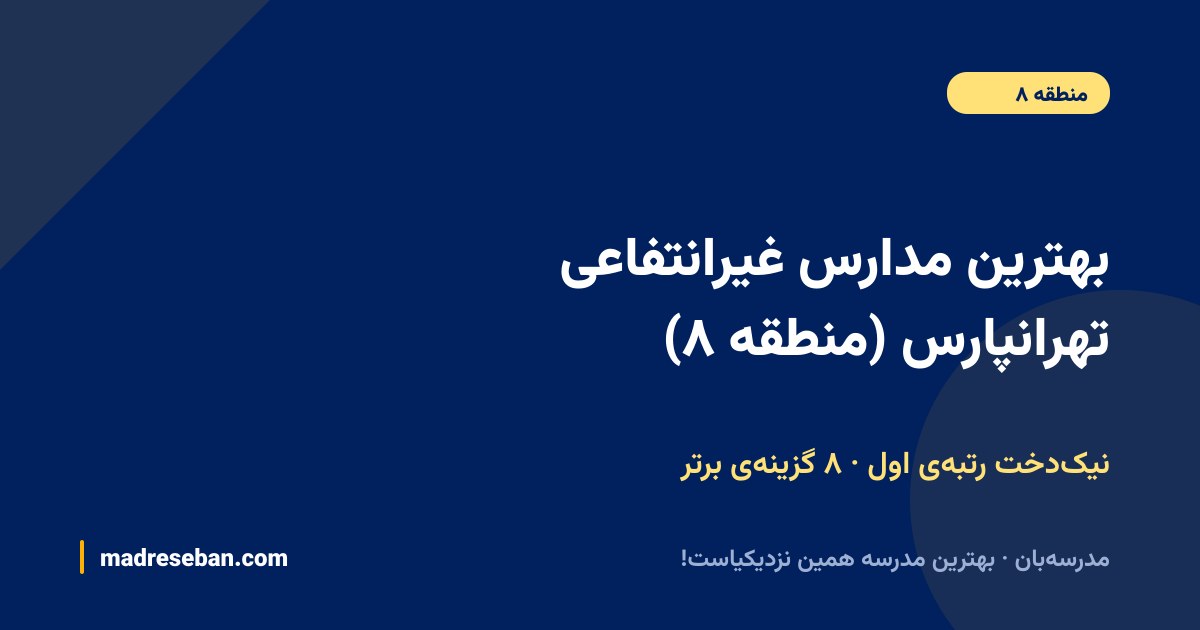 منطقه ۸

بهترین مدارس غیرانتفاعی تهرانپارس (منطقه ۸)

نیک‌دخت رتبه‌ی اول · ۸ گزینه‌ی برتر

مدرسه‌بان · بهترین مدرسه همین نزدیکیاست!

madreseban.com